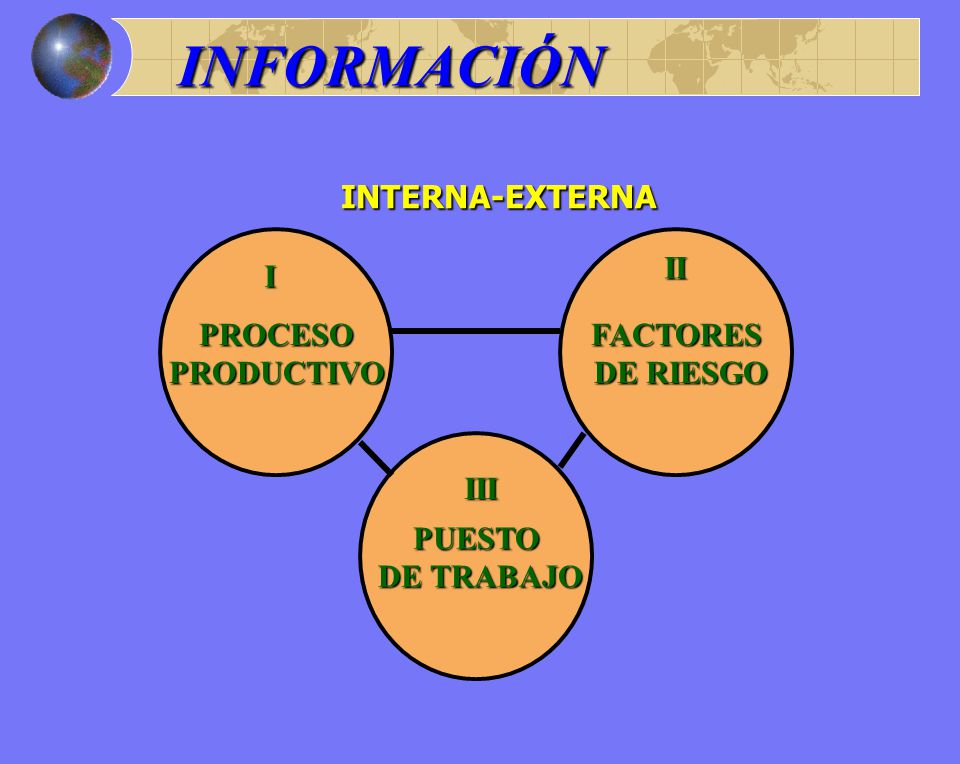 INFORMACIÓN

INTERNA-EXTERNA

I

PROCESO PRODUCTIVO

II

FACTORES DE RIESGO

III

PUESTO DE TRABAJO